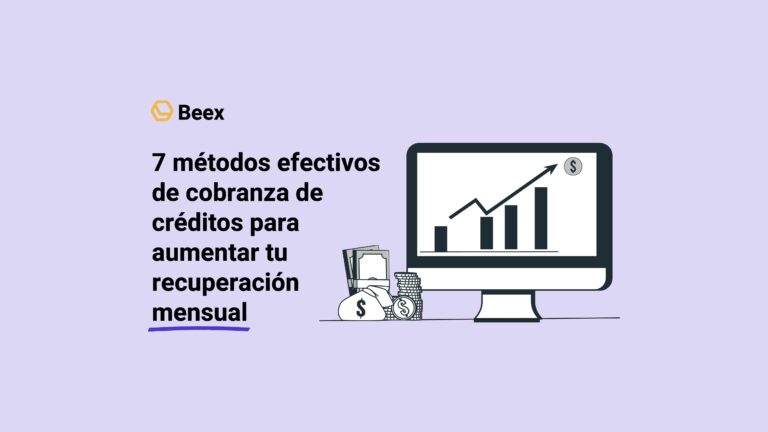 Beex

7 métodos efectivos de cobranza de créditos para aumentar tu recuperación mensual

$

$

$